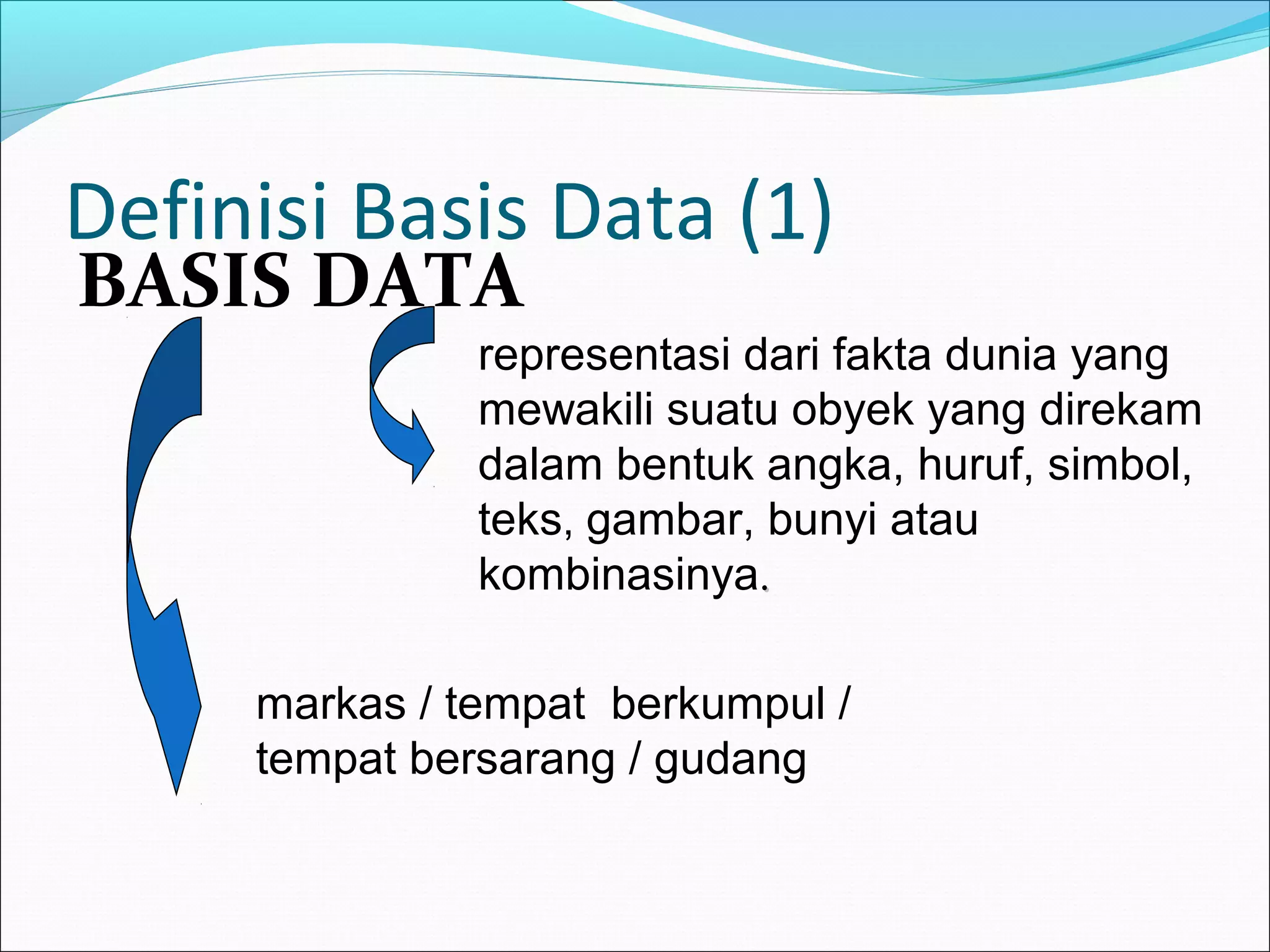 Definisi Basis Data (1)

BASIS DATA

representasi dari fakta dunia yang mewakili suatu obyek yang direkam dalam bentuk angka, huruf, simbol, teks, gambar, bunyi atau kombinasinya.

markas / tempat berkumpul / tempat bersarang / gudang